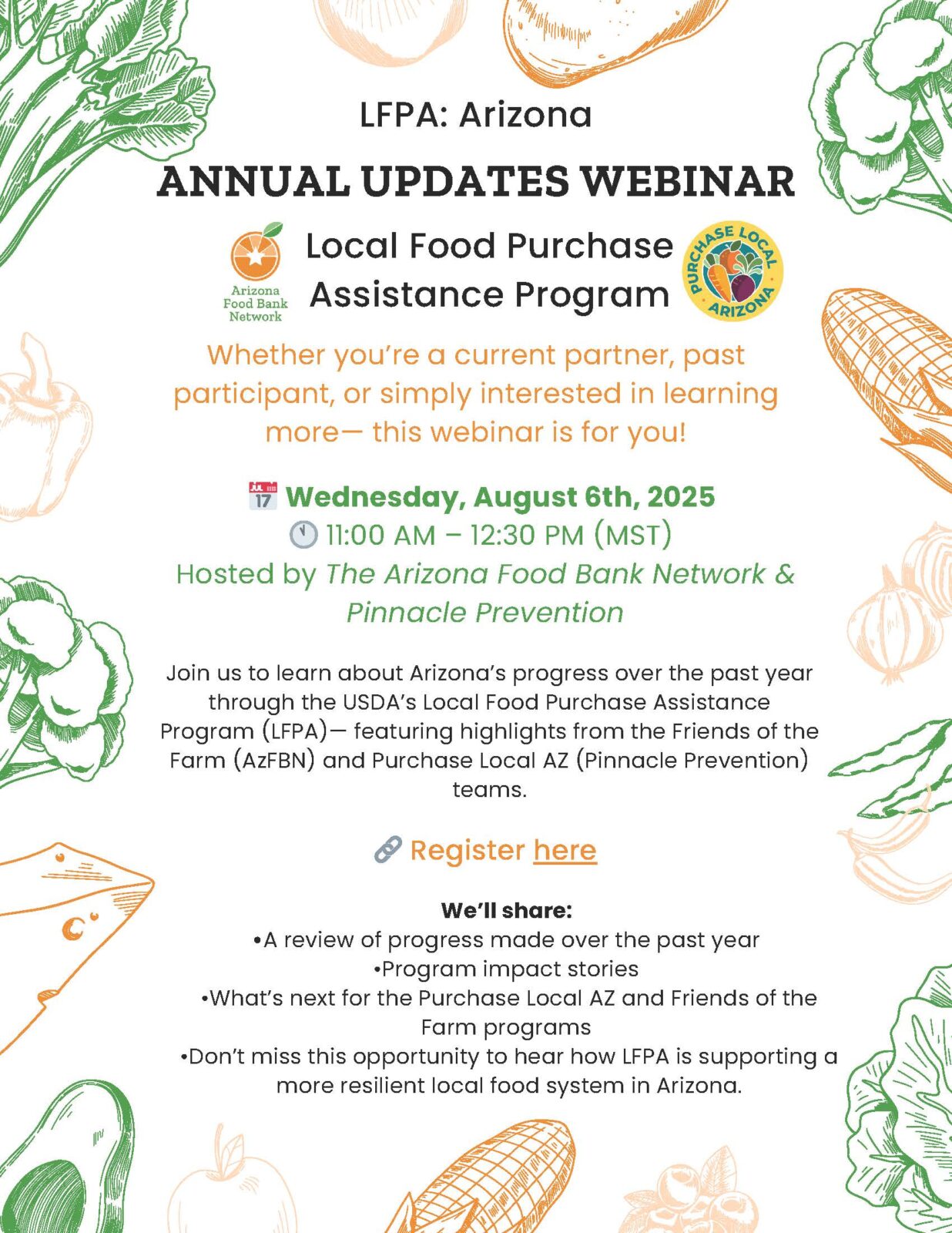 LFPA: Arizona

ANNUAL UPDATES WEBINAR

Arizona Food Bank Network

Local Food Purchase Assistance Program

PURCHASE LOCAL ARIZONA

Whether you're a current partner, past participant, or simply interested in learning more— this webinar is for you!

JUL 17 Wednesday, August 6th, 2025

11:00 AM – 12:30 PM (MST)

Hosted by The Arizona Food Bank Network & Pinnacle Prevention

Join us to learn about Arizona's progress over the past year through the USDA's Local Food Purchase Assistance Program (LFPA)— featuring highlights from the Friends of the Farm (AzFBN) and Purchase Local AZ (Pinnacle Prevention) teams.

Register here

We'll share:
•A review of progress made over the past year
•Program impact stories
•What's next for the Purchase Local AZ and Friends of the Farm programs
•Don't miss this opportunity to hear how LFPA is supporting a more resilient local food system in Arizona.